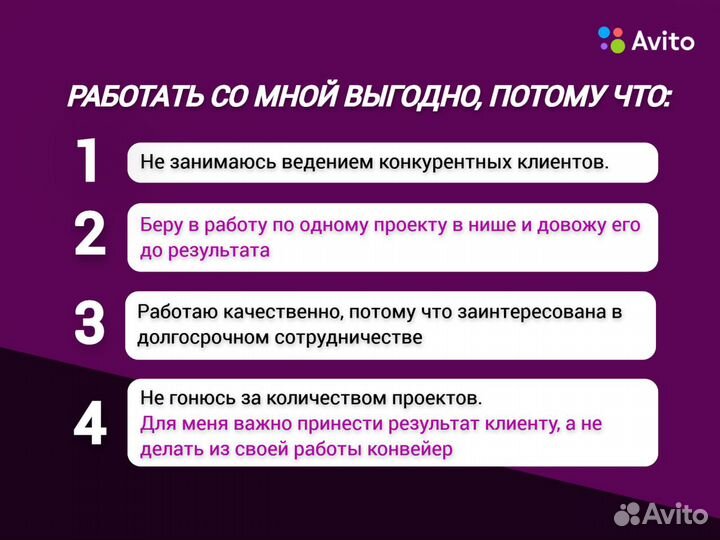 Avito

РАБОТАТЬ СО МНОЙ ВЫГОДНО, ПОТОМУ ЧТО:

1

Не занимаюсь ведением конкурентных клиентов.

2

Беру в работу по одному проекту в нише и довожу его до результата

3

Работаю качественно, потому что заинтересована в долгосрочном сотрудничестве

4

Не гонюсь за количеством проектов.
Для меня важно принести результат клиенту, а не делать из своей работы конвейер

Avito